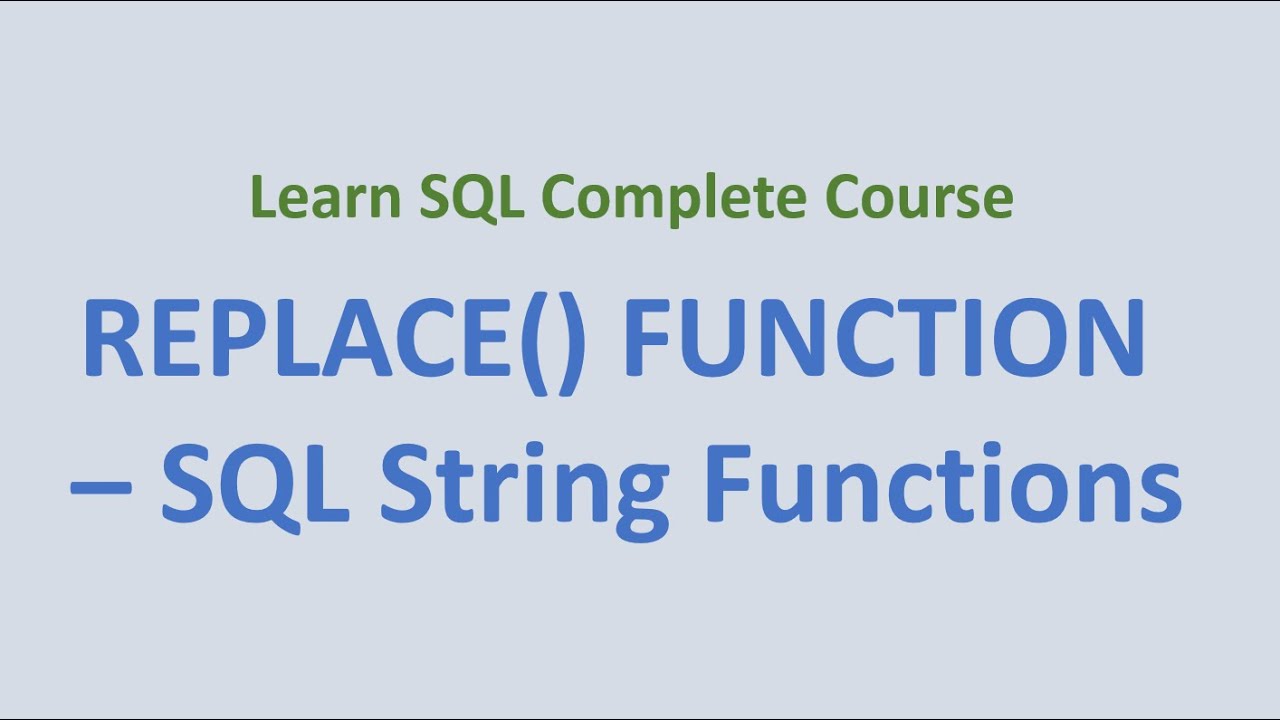 Learn SQL Complete Course

REPLACE() FUNCTION – SQL String Functions